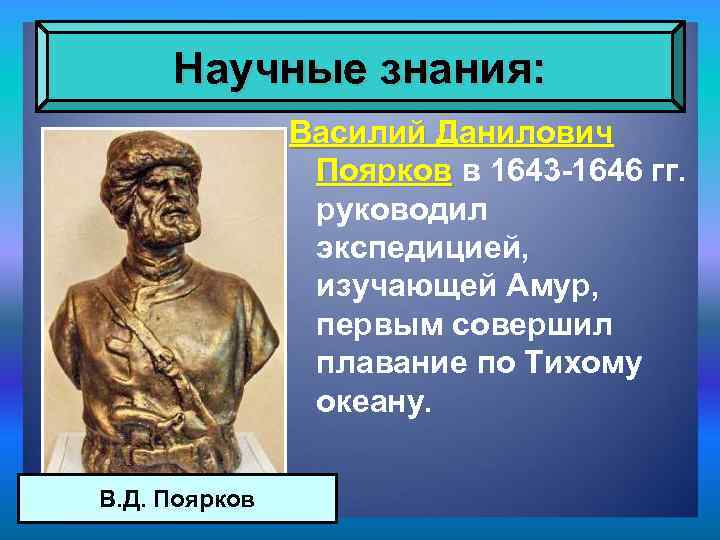 Научные знания:

Василий Данилович Поярков в 1643-1646 гг. руководил экспедицией, изучающей Амур, первым совершил плавание по Тихому океану.

В.Д. Поярков